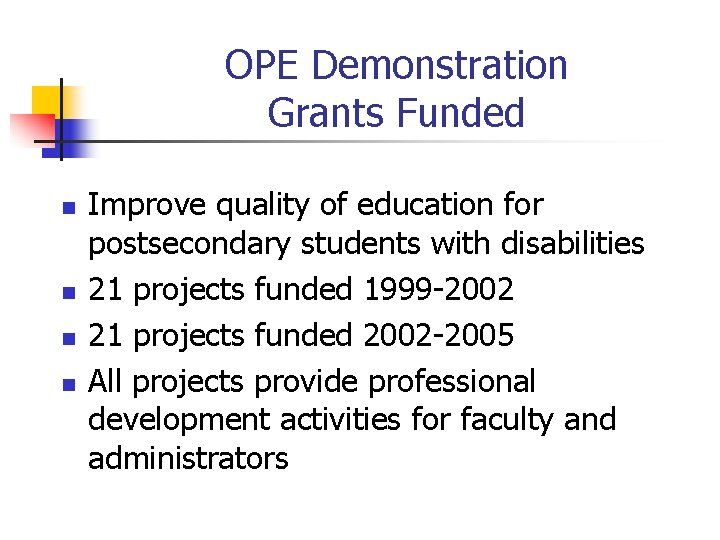 OPE Demonstration Grants Funded

- Improve quality of education for postsecondary students with disabilities
- 21 projects funded 1999-2002
- 21 projects funded 2002-2005
- All projects provide professional development activities for faculty and administrators